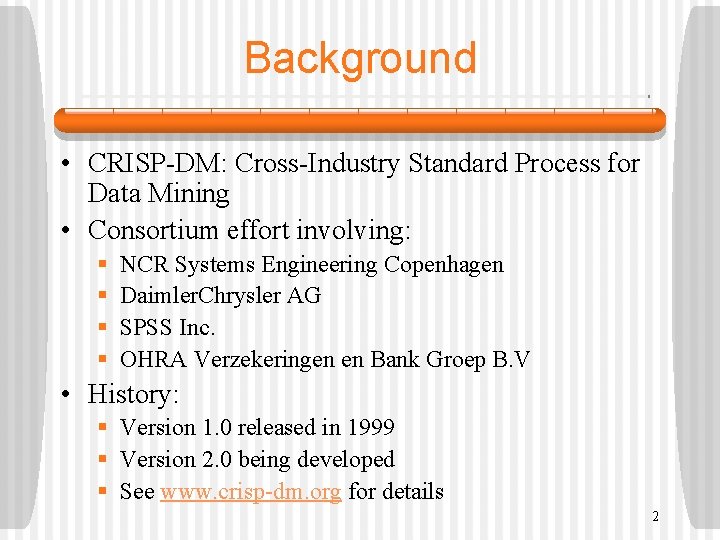 Background

• CRISP-DM: Cross-Industry Standard Process for Data Mining
• Consortium effort involving:
• NCR Systems Engineering Copenhagen
• DaimlerChrysler AG
• SPSS Inc.
• OHRA Verzekeringen en Bank Groep B.V
• History:
• Version 1.0 released in 1999
• Version 2.0 being developed
• See www.crisp-dm.org for details

2